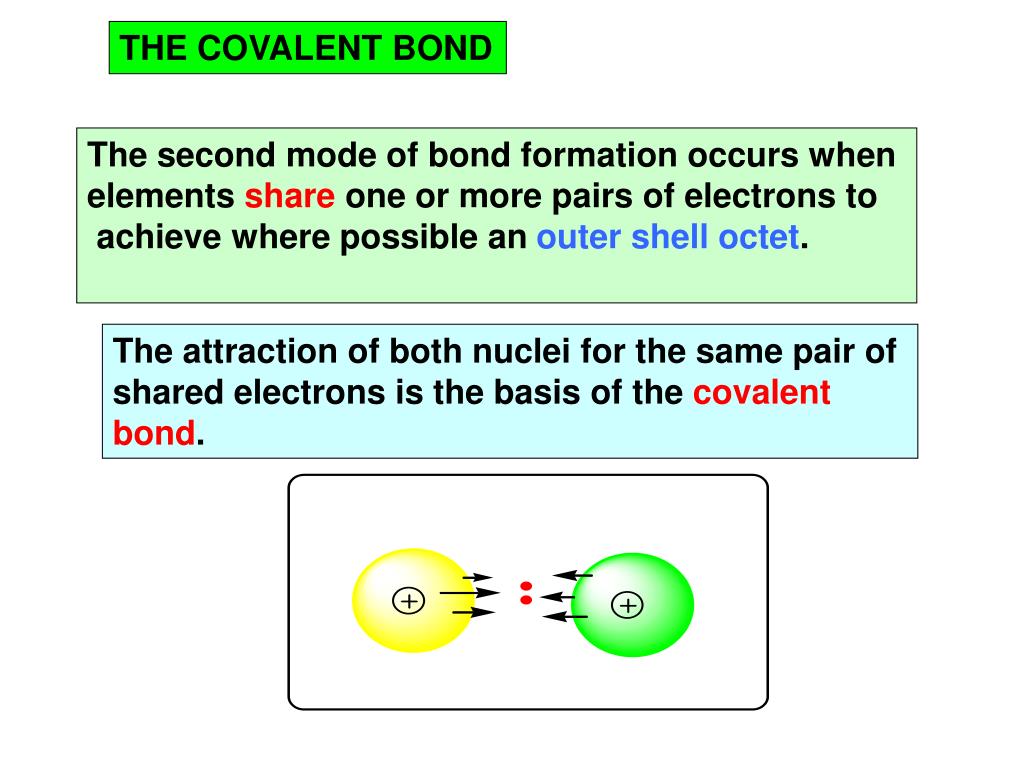 THE COVALENT BOND

The second mode of bond formation occurs when elements share one or more pairs of electrons to achieve where possible an outer shell octet.

The attraction of both nuclei for the same pair of shared electrons is the basis of the covalent bond.

+ :  +